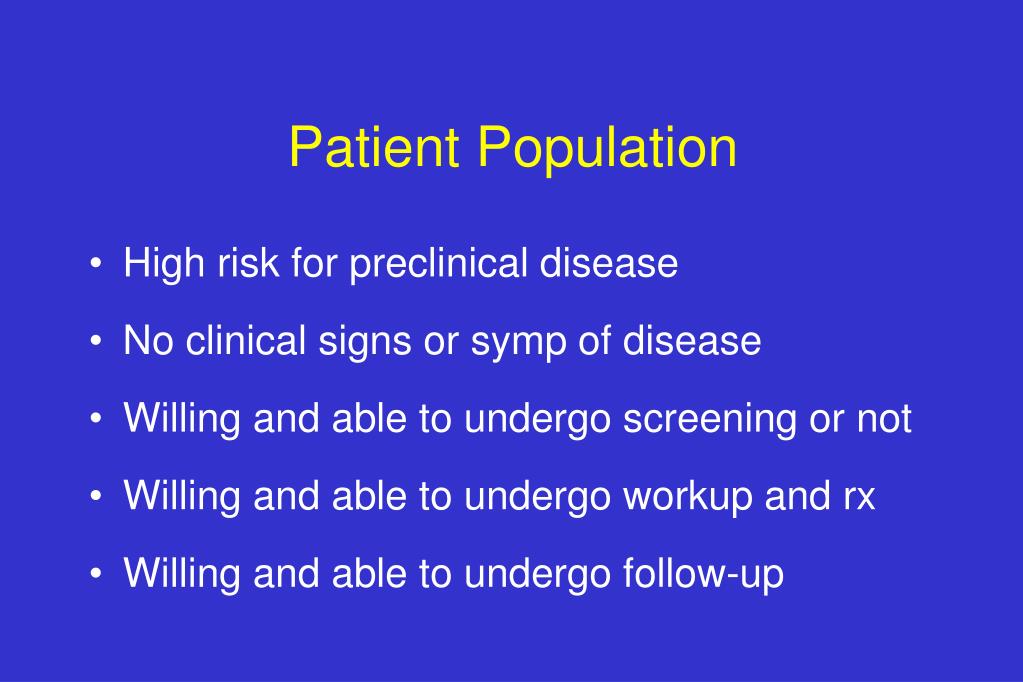 Patient Population

• High risk for preclinical disease
• No clinical signs or symp of disease
• Willing and able to undergo screening or not
• Willing and able to undergo workup and rx
• Willing and able to undergo follow-up